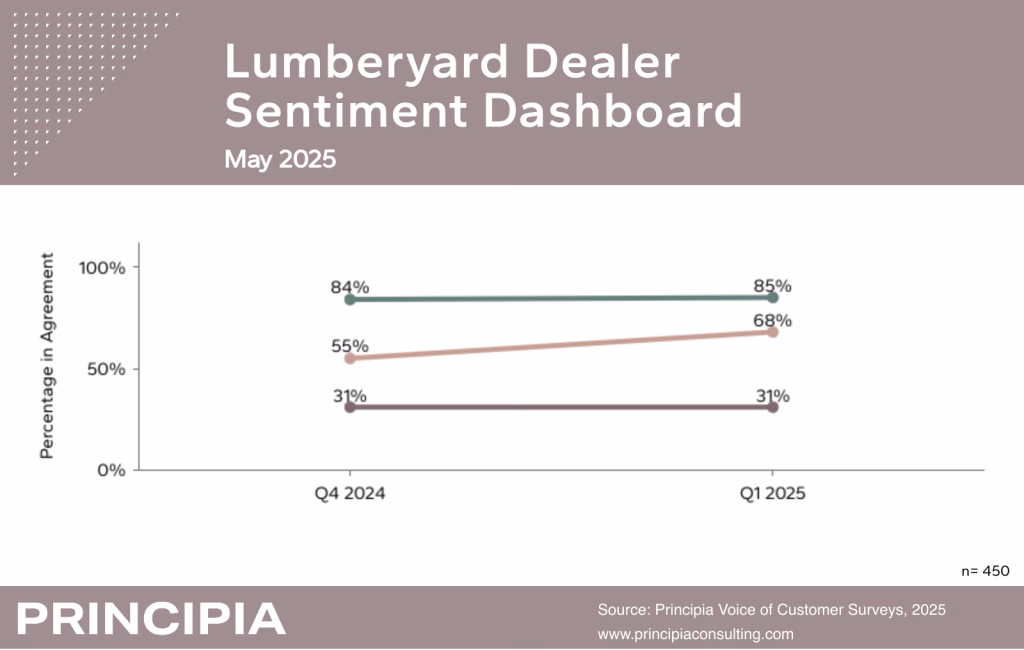 Lumberyard Dealer Sentiment Dashboard

May 2025

Percentage in Agreement

100%

50%

0%

84%

85%

55%

68%

31%

31%

Q4 2024

Q1 2025

n= 450

PRINCIPIA

Source: Principia Voice of Customer Surveys, 2025
www.principiaconsulting.com